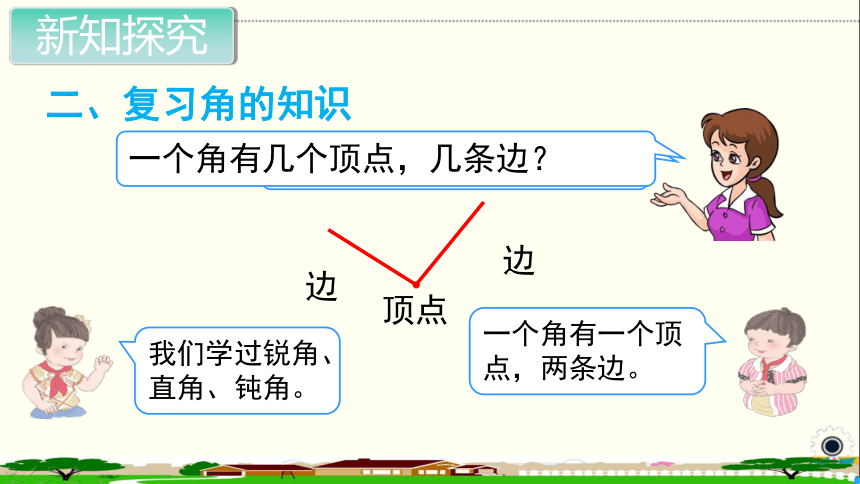 新知探究

二、复习角的知识

一个角有几个顶点，几条边？

边

边

顶点

我们学过锐角、直角、钝角。

一个角有一个顶点，两条边。